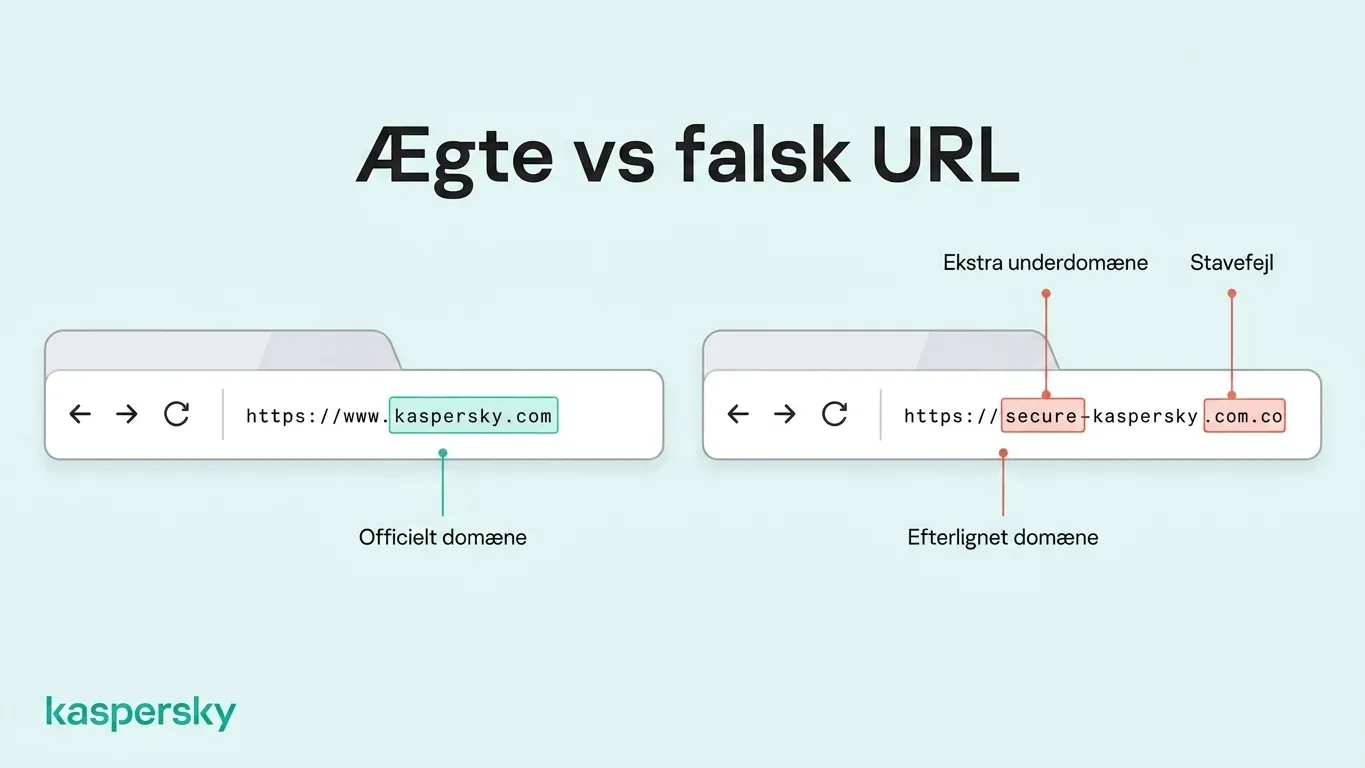 Ægte vs falsk URL

https://www.kaspersky.com

Officielt domæne

Ekstra underdomæne

Stavefejl

https://secure-kaspersky.com.co

Efterlignet domæne

kaspersky